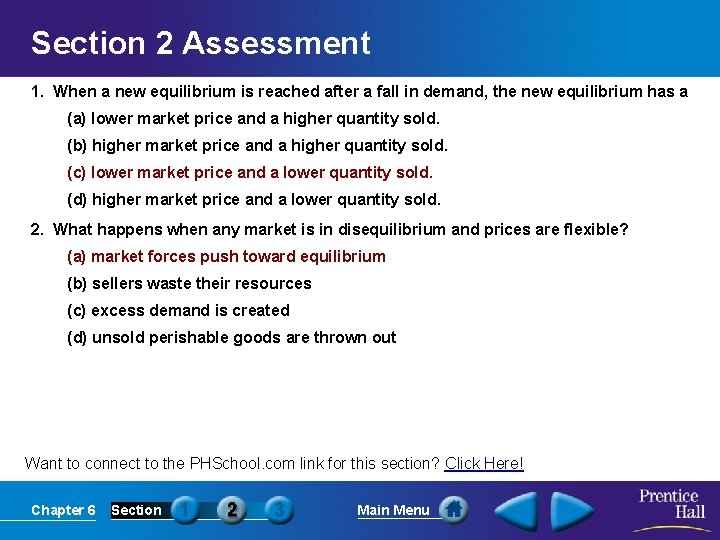 Section 2 Assessment

1. When a new equilibrium is reached after a fall in demand, the new equilibrium has a

(a) lower market price and a higher quantity sold.

(b) higher market price and a higher quantity sold.

(c) lower market price and a lower quantity sold.

(d) higher market price and a lower quantity sold.

2. What happens when any market is in disequilibrium and prices are flexible?

(a) market forces push toward equilibrium

(b) sellers waste their resources

(c) excess demand is created

(d) unsold perishable goods are thrown out

Want to connect to the PHSchool.com link for this section? Click Here!

Chapter 6 Section 1 2 3 Main Menu Prentice Hall